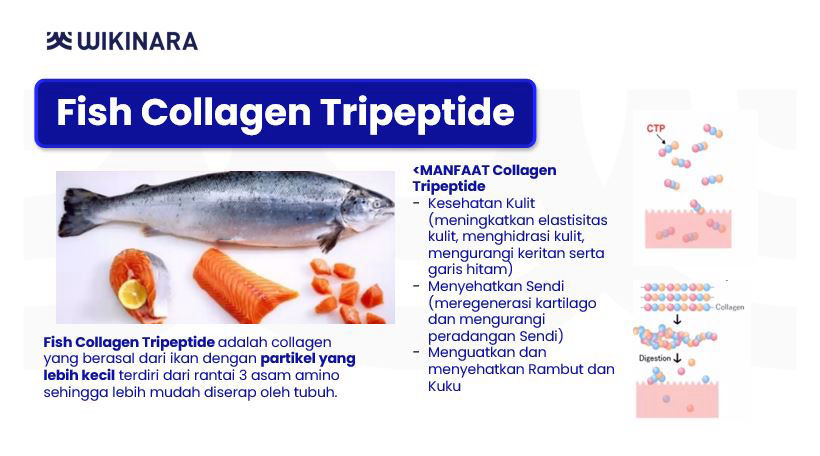 WIKINARA

Fish Collagen Tripeptide

Fish Collagen Tripeptide adalah collagen yang berasal dari ikan dengan partikel yang lebih kecil terdiri dari rantai 3 asam amino sehingga lebih mudah diserap oleh tubuh.

<MANFAAT Collagen Tripeptide
- Kesehatan Kulit (meningkatkan elastisitas kulit, menghidrasi kulit, mengurangi keritan serta garis hitam)
- Menyehatkan Sendi (meregenerasi kartilago dan mengurangi peradangan Sendi)
- Menguatkan dan menyehatkan Rambut dan Kuku

CTP

Collagen

Digestion